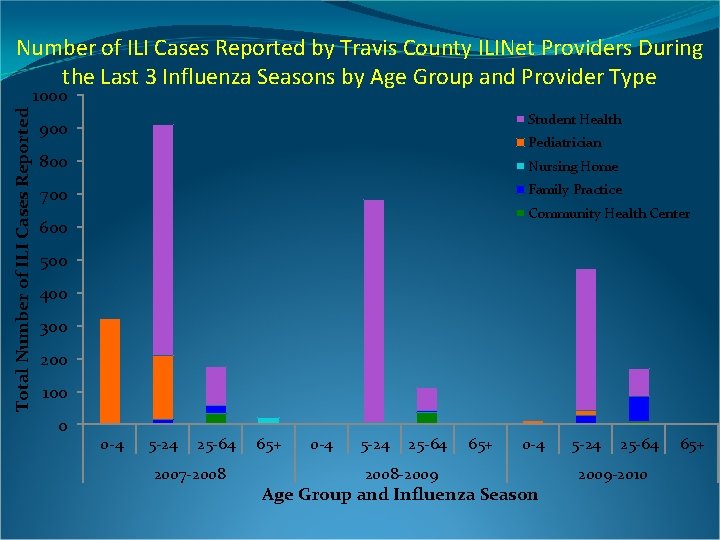 Number of ILI Cases Reported by Travis County ILINet Providers During the Last 3 Influenza Seasons by Age Group and Provider Type

Total Number of ILI Cases Reported

1000
900
800
700
600
500
400
300
200
100
0

Student Health
Pediatrician
Nursing Home
Family Practice
Community Health Center

0-4 5-24 25-64 65+ 0-4 5-24 25-64 65+ 0-4 5-24 25-64 65+

2007-2008 2008-2009 2009-2010

Age Group and Influenza Season